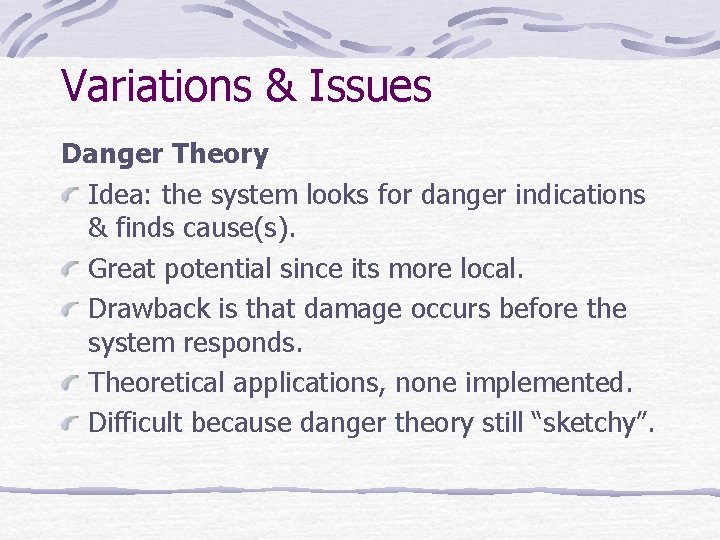 Variations & Issues

Danger Theory

Idea: the system looks for danger indications & finds cause(s).

Great potential since its more local.

Drawback is that damage occurs before the system responds.

Theoretical applications, none implemented.

Difficult because danger theory still “sketchy”.